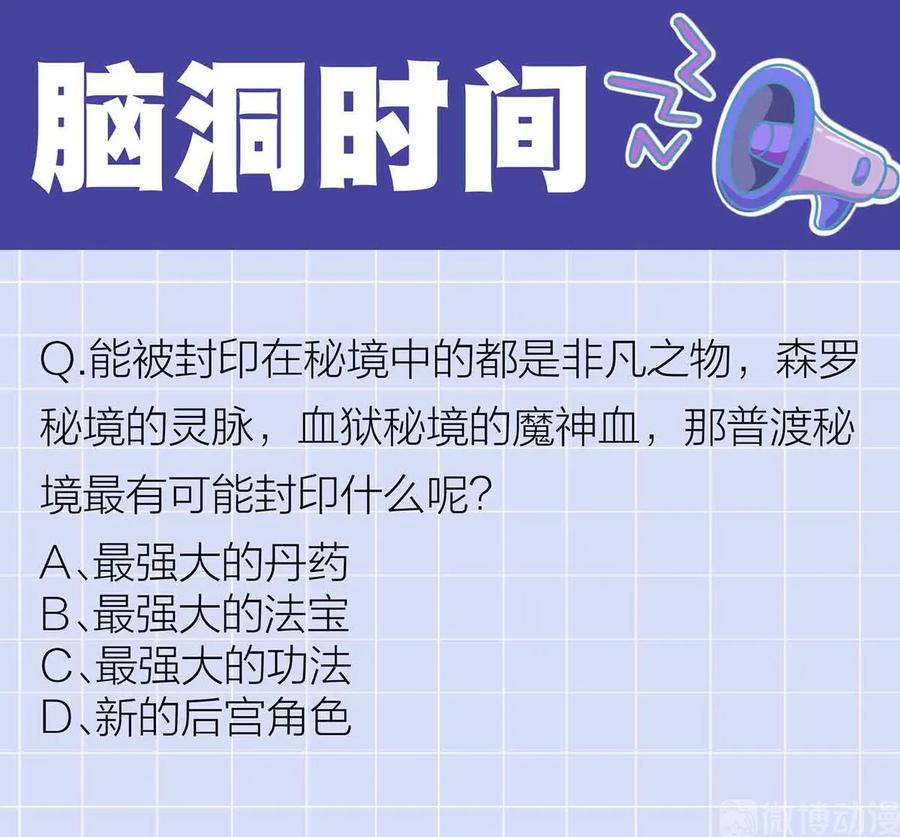 脑洞时间

Q.能被封印在秘境中的都是非凡之物，森罗秘境的灵脉，血狱秘境的魔神血，那普渡秘境最有可能封印什么呢?

A、最强大的丹药
B、最强大的法宝
C、最强大的功法
D、新的后宫角色

微博动漫